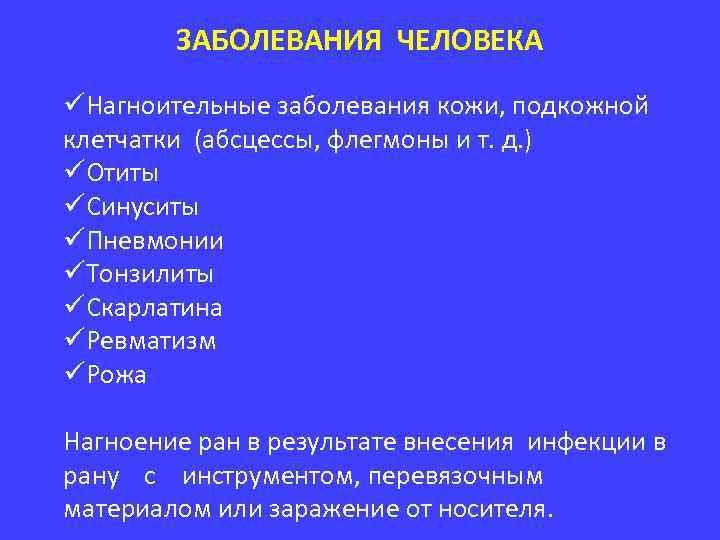 ЗАБОЛЕВАНИЯ ЧЕЛОВЕКА

✓Нагноительные заболевания кожи, подкожной клетчатки (абсцессы, флегмоны и т. д.)
✓Отиты
✓Синуситы
✓Пневмонии
✓Тонзилиты
✓Скарлатина
✓Ревматизм
✓Рожа

Нагноение ран в результате внесения инфекции в рану с инструментом, перевязочным материалом или заражение от носителя.